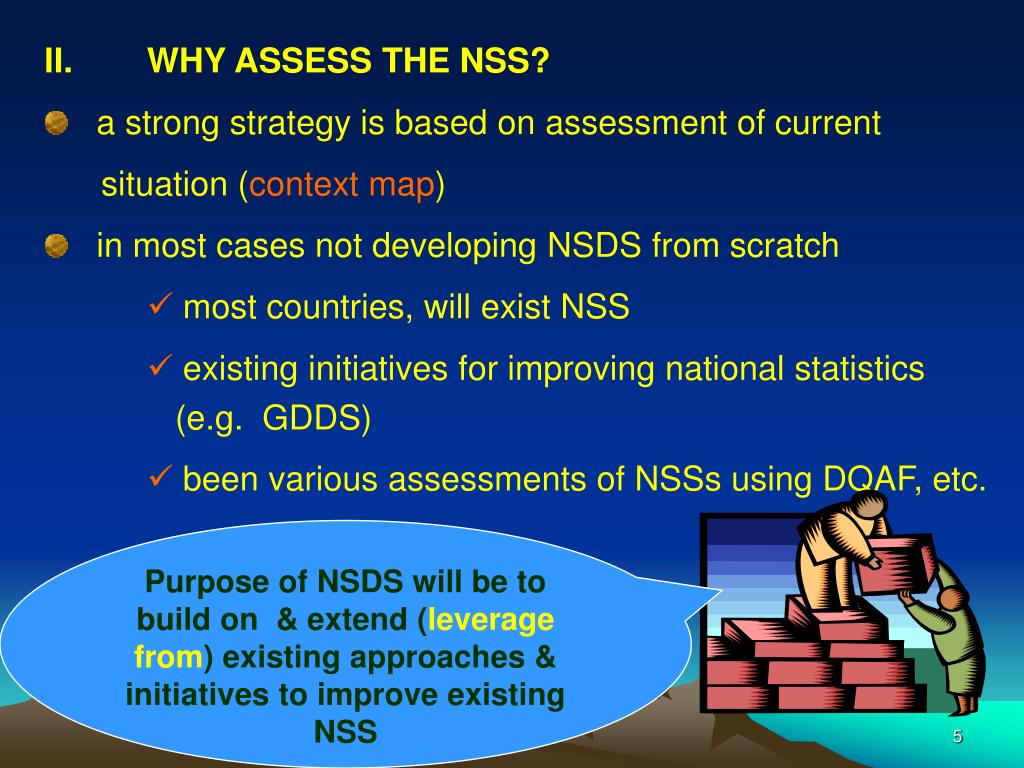 II. WHY ASSESS THE NSS?

a strong strategy is based on assessment of current situation (context map)

in most cases not developing NSDS from scratch

✓ most countries, will exist NSS

✓ existing initiatives for improving national statistics (e.g. GDDS)

✓ been various assessments of NSSs using DQAF, etc.

Purpose of NSDS will be to build on & extend (leverage from) existing approaches & initiatives to improve existing NSS

5